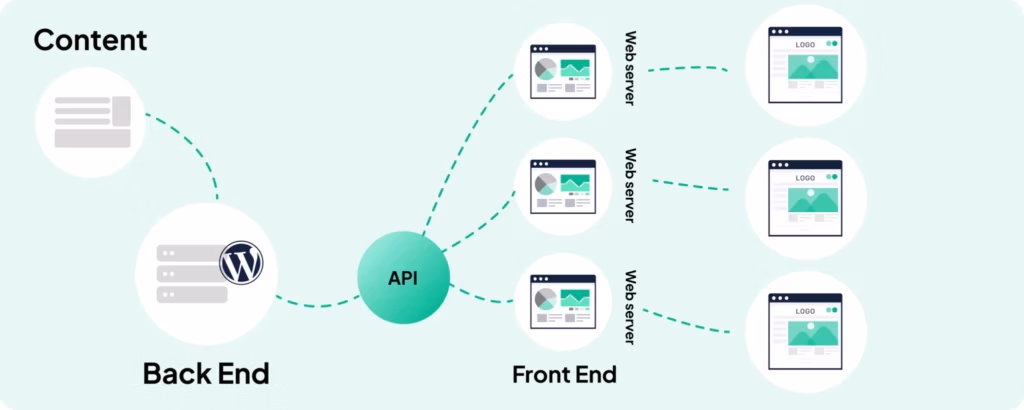 Content

Back End

API

Web server

Web server

Web server

Front End

LOGO

LOGO

LOGO